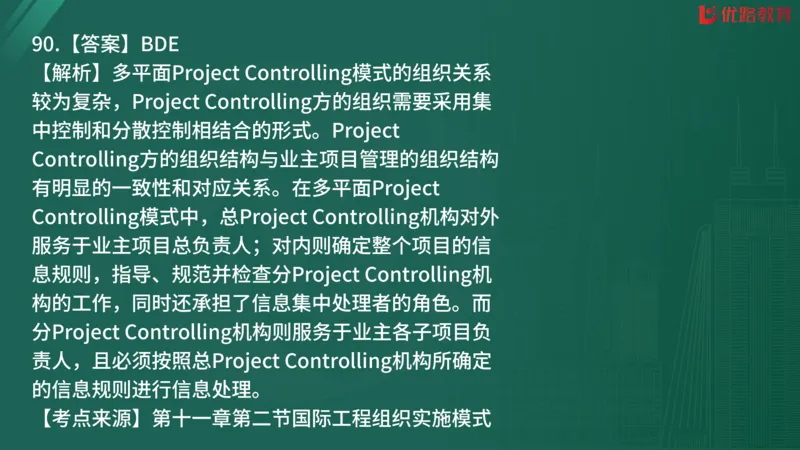 优路教育

90.【答案】BDE

【解析】多平面Project Controlling模式的组织关系较为复杂，Project Controlling方的组织需要采用集中控制和分散控制相结合的形式。Project Controlling方的组织结构与业主项目管理的组织结构有明显的一致性和对应关系。在多平面Project Controlling模式中，总Project Controlling机构对外服务于业主项目总负责人；对内则确定整个项目的信息规则，指导、规范并检查分Project Controlling机构的工作，同时还承担了信息集中处理者的角色。而分Project Controlling机构则服务于业主各子项目负责人，且必须按照总Project Controlling机构所确定的信息规则进行信息处理。

【考点来源】第十一章第二节国际工程组织实施模式